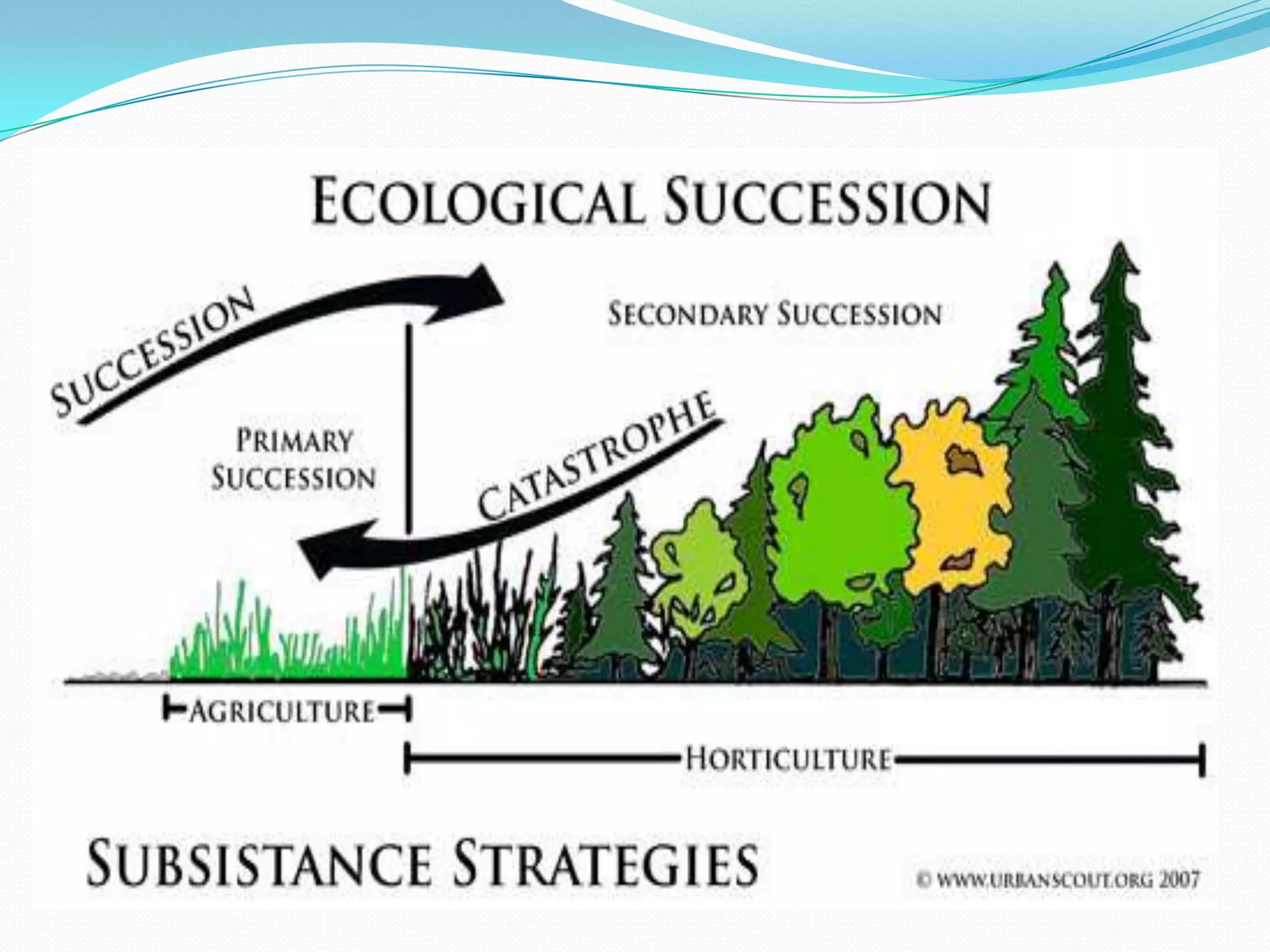 ECOLOGICAL SUCCESSION

SUCCESSION

SECONDARY SUCCESSION

PRIMARY SUCCESSION

CATASTROPHE

AGRICULTURE

HORTICULTURE

SUBSISTANCE STRATEGIES

© WWW.URBANSCOUT.ORG 2007